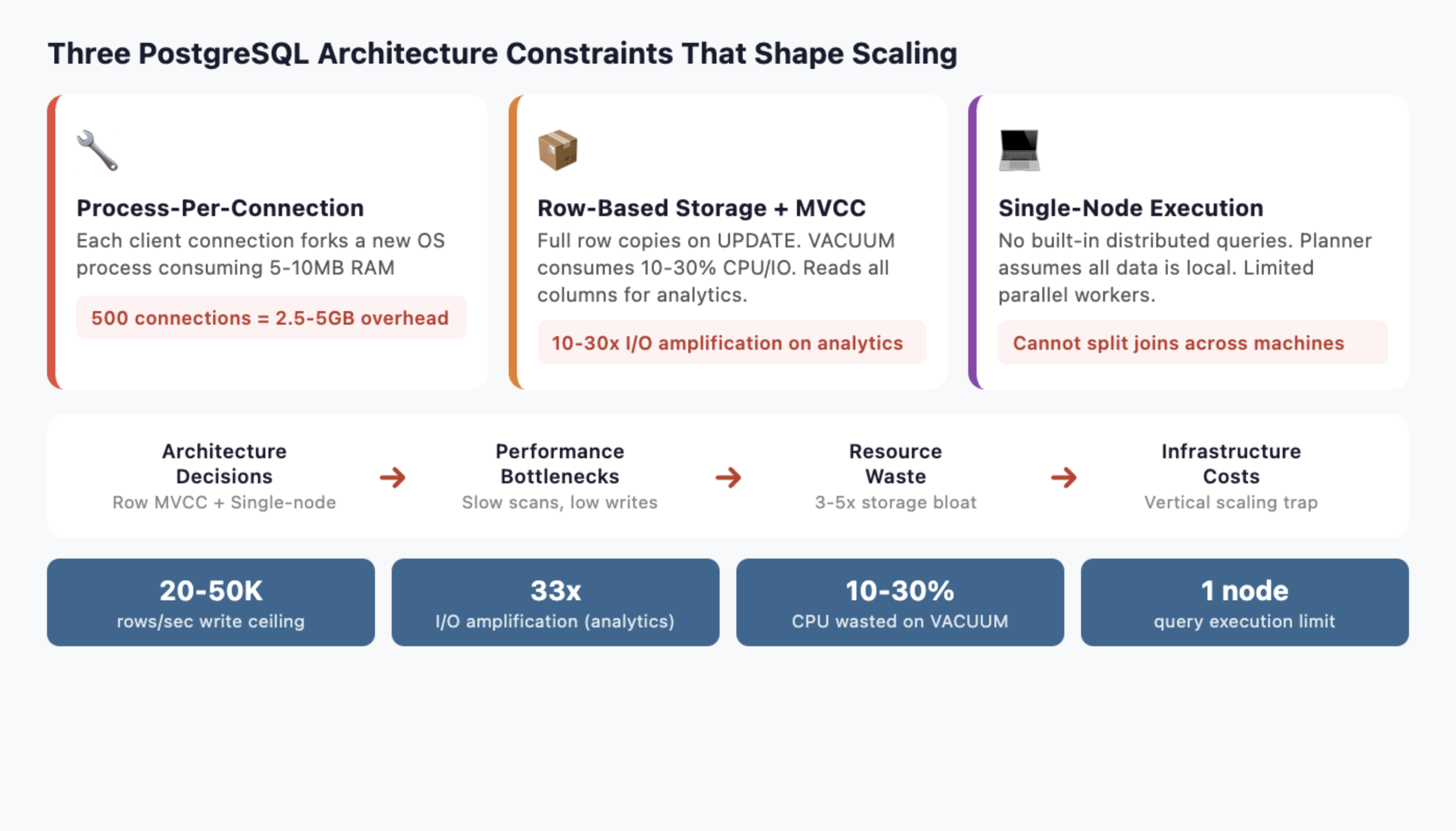 Three PostgreSQL Architecture Constraints That Shape Scaling

Process-Per-Connection

Each client connection forks a new OS process consuming 5-10MB RAM

500 connections = 2.5-5GB overhead

Row-Based Storage + MVCC

Full row copies on UPDATE. VACUUM consumes 10-30% CPU/IO. Reads all columns for analytics.

10-30x I/O amplification on analytics

Single-Node Execution

No built-in distributed queries. Planner assumes all data is local. Limited parallel workers.

Cannot split joins across machines

Architecture Decisions
Row MVCC + Single-node

→

Performance Bottlenecks
Slow scans, low writes

→

Resource Waste
3-5x storage bloat

→

Infrastructure Costs
Vertical scaling trap

20-50K
rows/sec write ceiling

33x
I/O amplification (analytics)

10-30%
CPU wasted on VACUUM

1 node
query execution limit